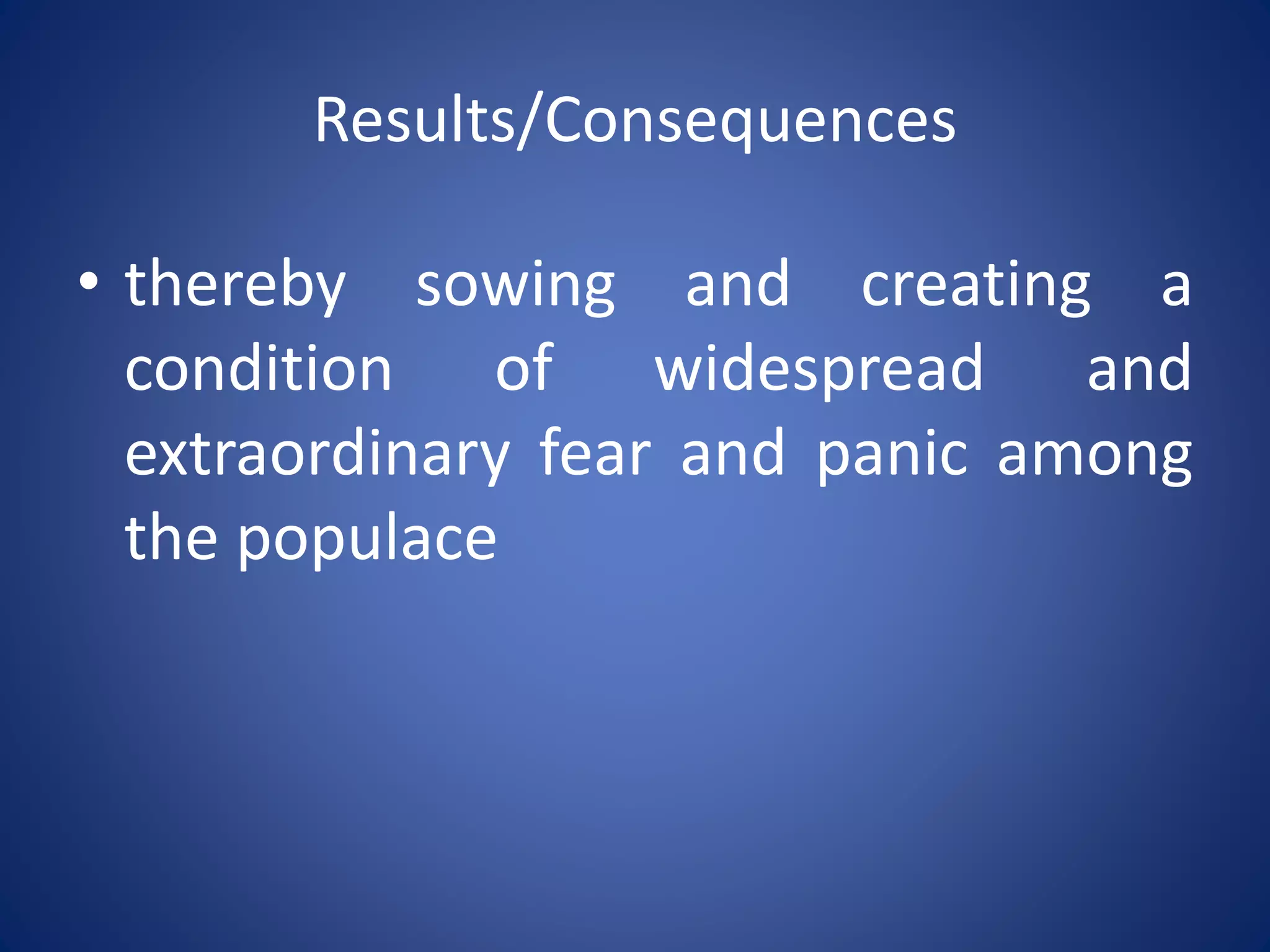 Results/Consequences

• thereby sowing and creating a condition of widespread and extraordinary fear and panic among the populace